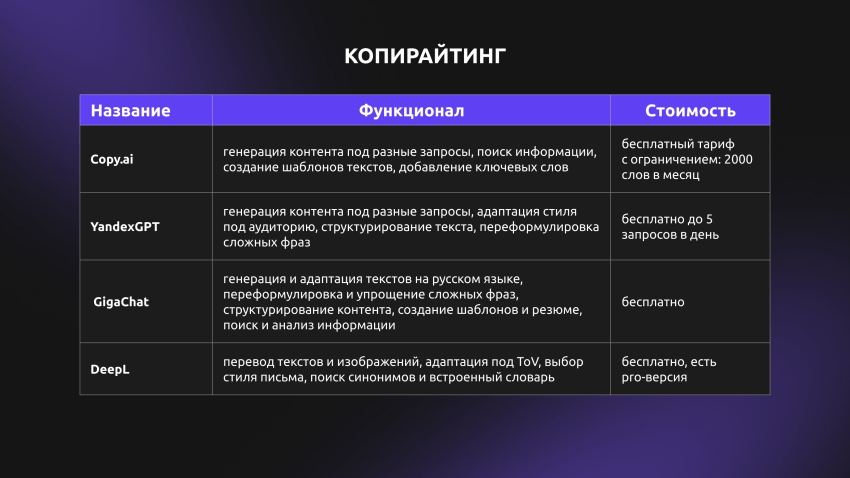 КОПИРАЙТИНГ

| Название | Функционал | Стоимость |
|---|---|---|
| Copy.ai | генерация контента под разные запросы, поиск информации, создание шаблонов текстов, добавление ключевых слов | бесплатный тариф с ограничением: 2000 слов в месяц |
| YandexGPT | генерация контента под разные запросы, адаптация стиля под аудиторию, структурирование текста, переформулировка сложных фраз | бесплатно до 5 запросов в день |
| GigaChat | генерация и адаптация текстов на русском языке, переформулировка и упрощение сложных фраз, структурирование контента, создание шаблонов и резюме, поиск и анализ информации | бесплатно |
| DeepL | перевод текстов и изображений, адаптация под ToV, выбор стиля письма, поиск синонимов и встроенный словарь | бесплатно, есть pro-версия |